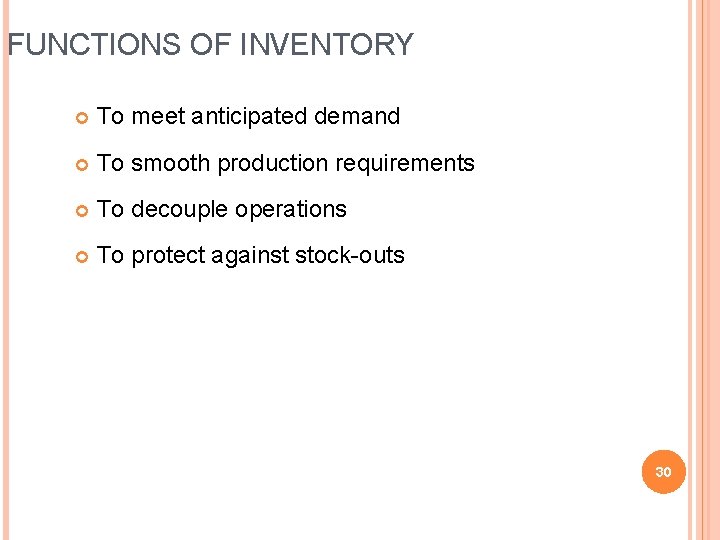 FUNCTIONS OF INVENTORY

To meet anticipated demand

To smooth production requirements

To decouple operations

To protect against stock-outs

30